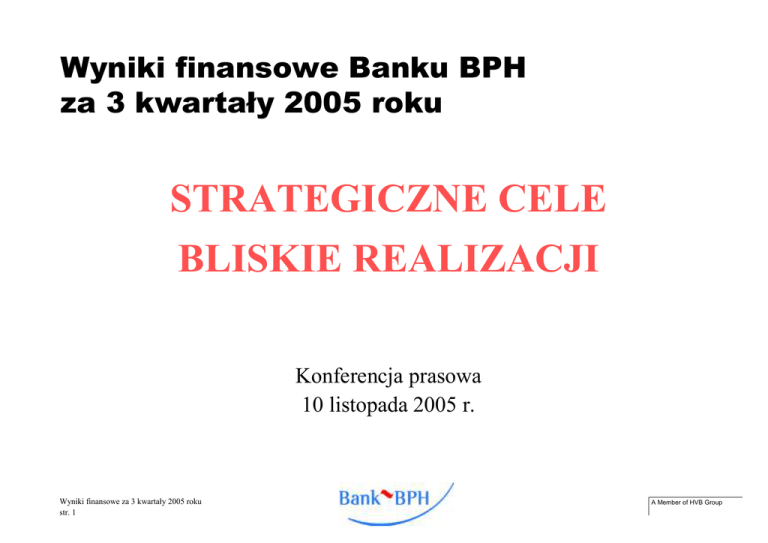 Wyniki finansowe Banku BPH
za 3 kwartały 2005 roku

STRATEGICZNE CELE
BLISKIE REALIZACJI

Konferencja prasowa
10 listopada 2005 r.

Wyniki finansowe za 3 kwartały 2005 roku
str. 1

Bank BPH

A Member of HVB Group